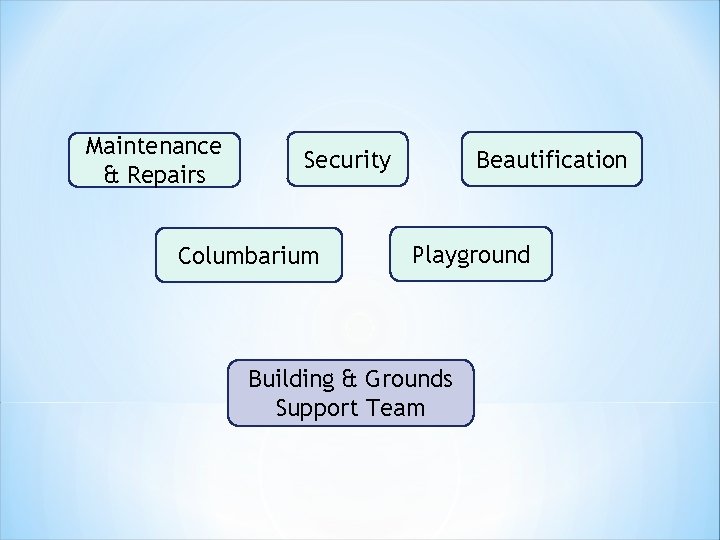 Maintenance & Repairs

Security

Beautification

Columbarium

Playground

Building & Grounds Support Team